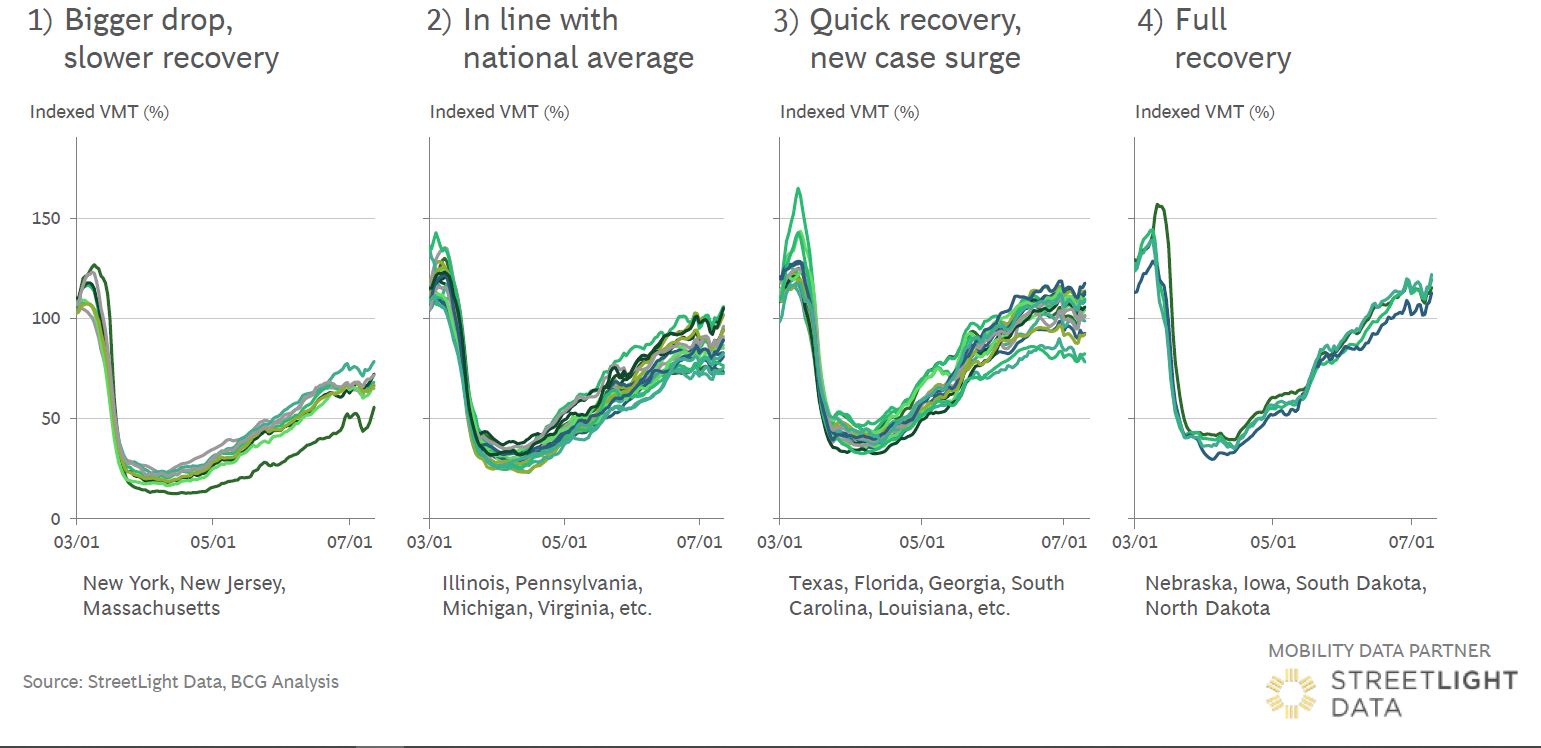 1) Bigger drop, slower recovery

Indexed VMT (%)

150
100
50
0
03/01
05/01
07/01

New York, New Jersey, Massachusetts

2) In line with national average

Indexed VMT (%)

03/01
05/01
07/01

Illinois, Pennsylvania, Michigan, Virginia, etc.

3) Quick recovery, new case surge

Indexed VMT (%)

03/01
05/01
07/01

Texas, Florida, Georgia, South Carolina, Louisiana, etc.

4) Full recovery

Indexed VMT (%)

03/01
05/01
07/01

Nebraska, Iowa, South Dakota, North Dakota

Source: StreetLight Data, BCG Analysis

MOBILITY DATA PARTNER
STREETLIGHT DATA